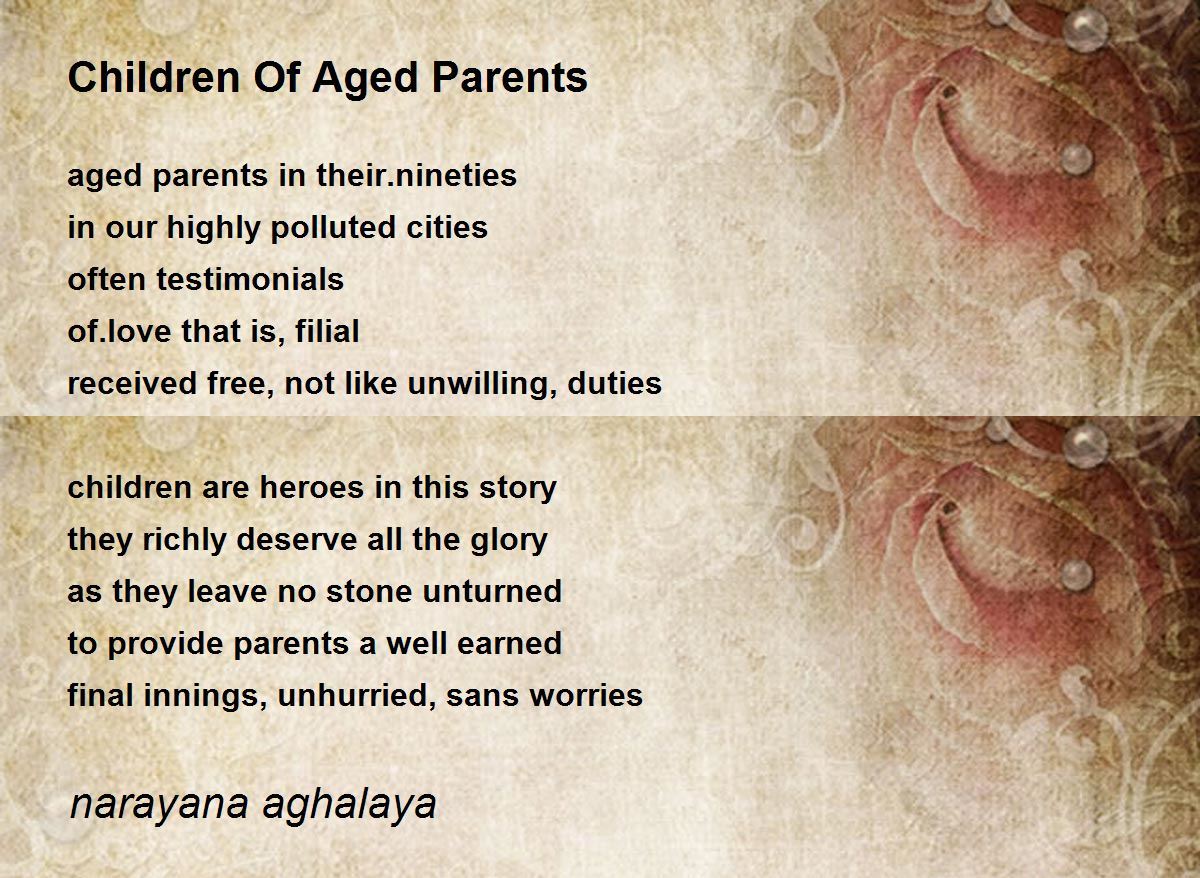 Children Of Aged Parents

aged parents in their.nineties
in our highly polluted cities
often testimonials
of.love that is, filial
received free, not like unwilling, duties

children are heroes in this story
they richly deserve all the glory
as they leave no stone unturned
to provide parents a well earned
final innings, unhurried, sans worries

narayana aghalaya